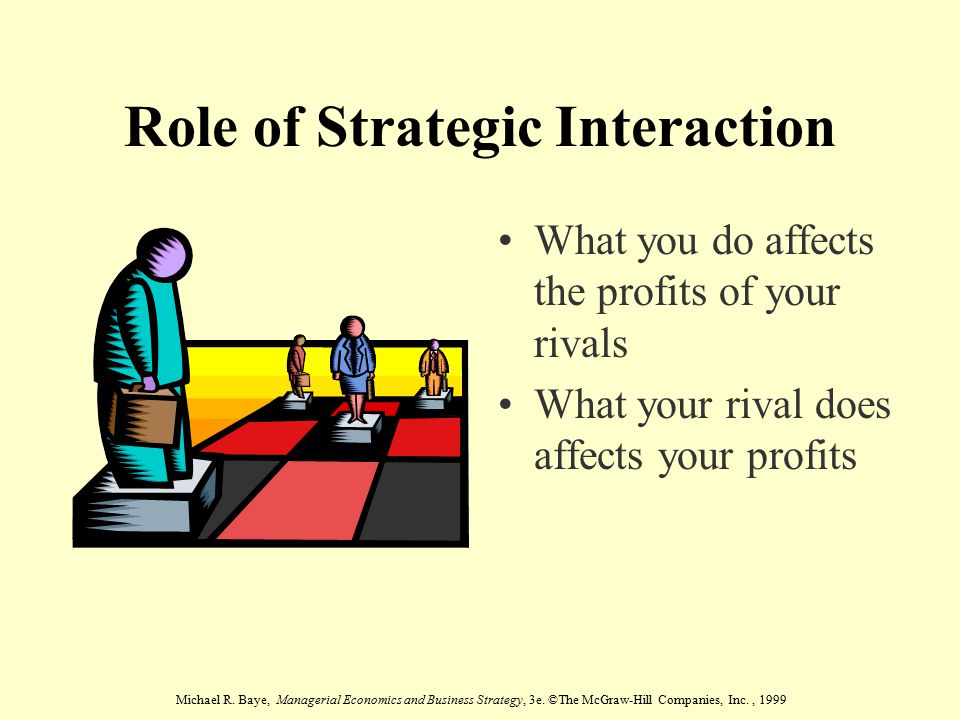 Role of Strategic Interaction

• What you do affects the profits of your rivals
• What your rival does affects your profits

Michael R. Baye, Managerial Economics and Business Strategy, 3e. ©The McGraw-Hill Companies, Inc. , 1999